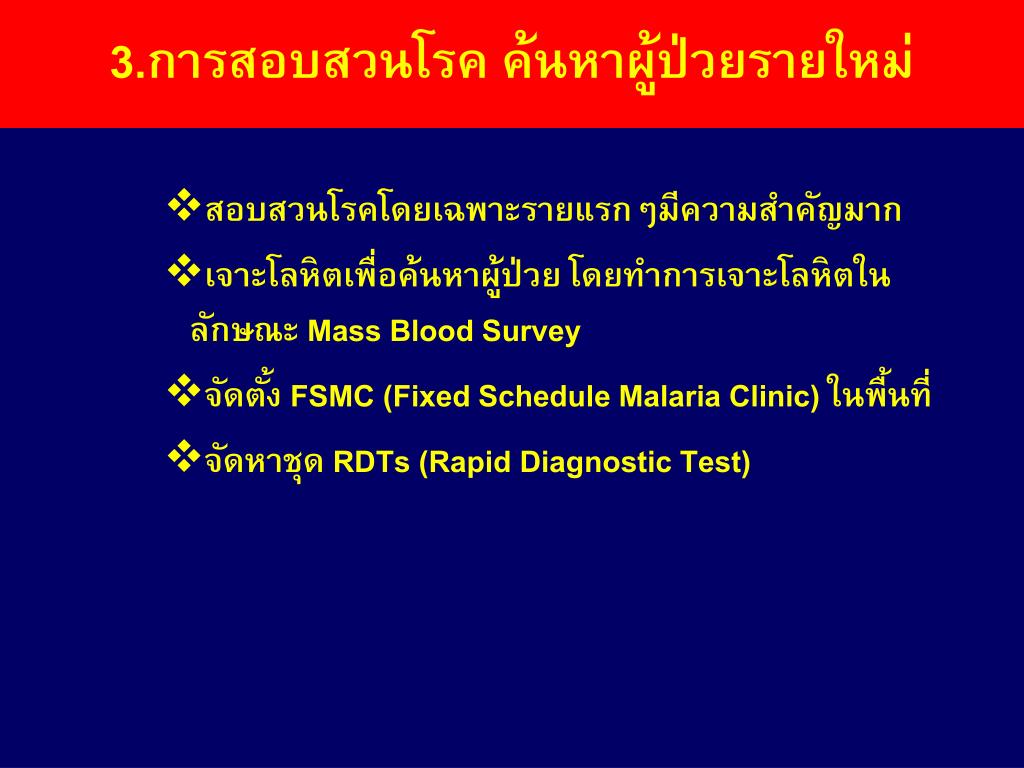 3.การสอบสวนโรค ค้นหาผู้ป่วยรายใหม่

❖สอบสวนโรคโดยเฉพาะรายแรก ๆมีความสำคัญมาก

❖เจาะโลหิตเพื่อค้นหาผู้ป่วย โดยทำการเจาะโลหิตในลักษณะ Mass Blood Survey

❖จัดตั้ง FSMC (Fixed Schedule Malaria Clinic) ในพื้นที่

❖จัดหาชุด RDTs (Rapid Diagnostic Test)